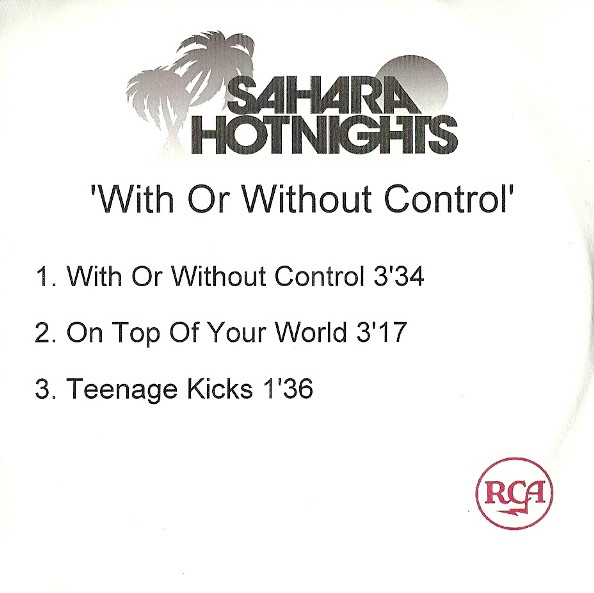 SAHARA HOTNIGHTS

'With Or Without Control'

1. With Or Without Control 3'34

2. On Top Of Your World 3'17

3. Teenage Kicks 1'36

RCA